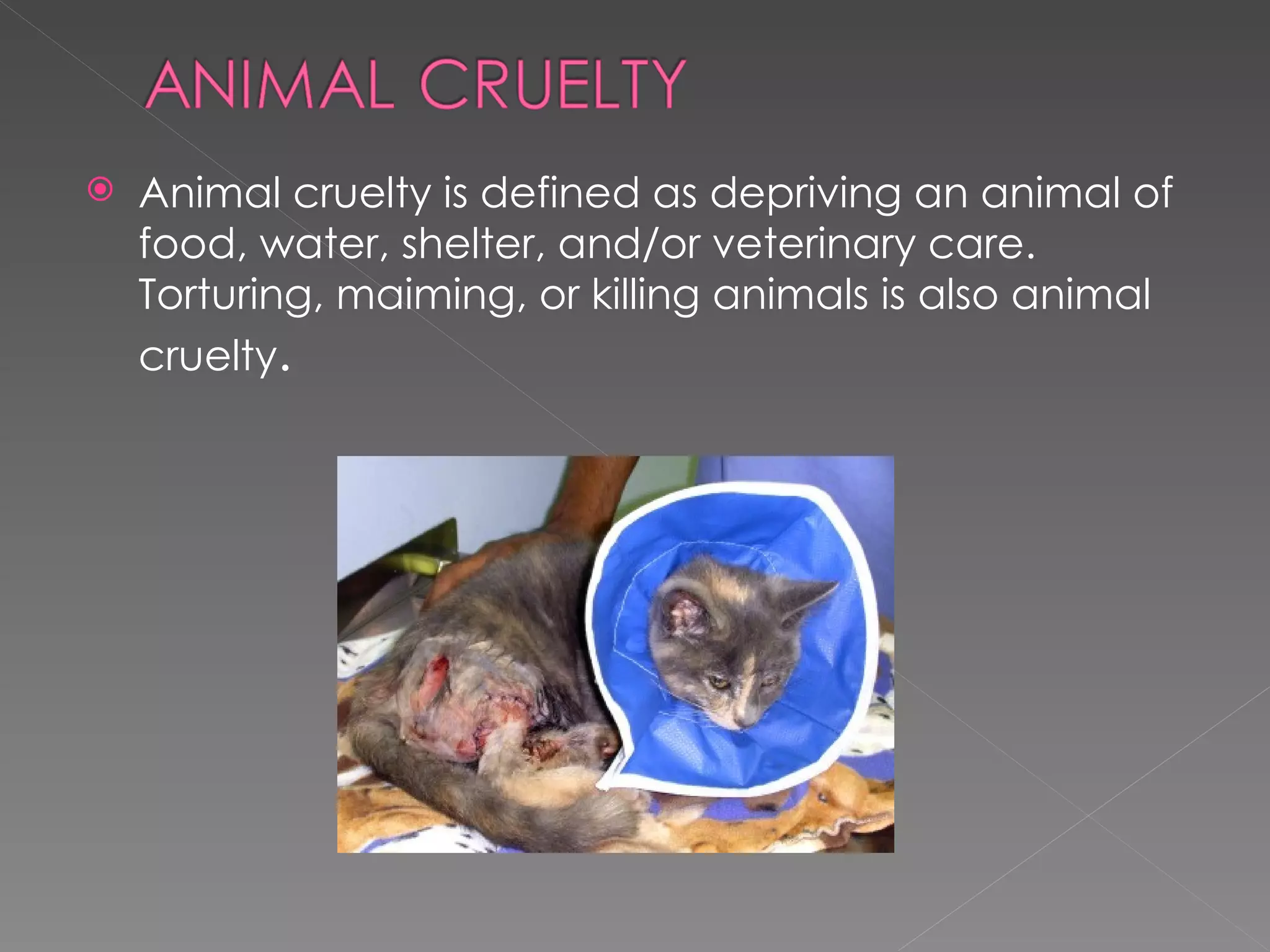 ANIMAL CRUELTY

Animal cruelty is defined as depriving an animal of food, water, shelter, and/or veterinary care. Torturing, maiming, or killing animals is also animal cruelty.